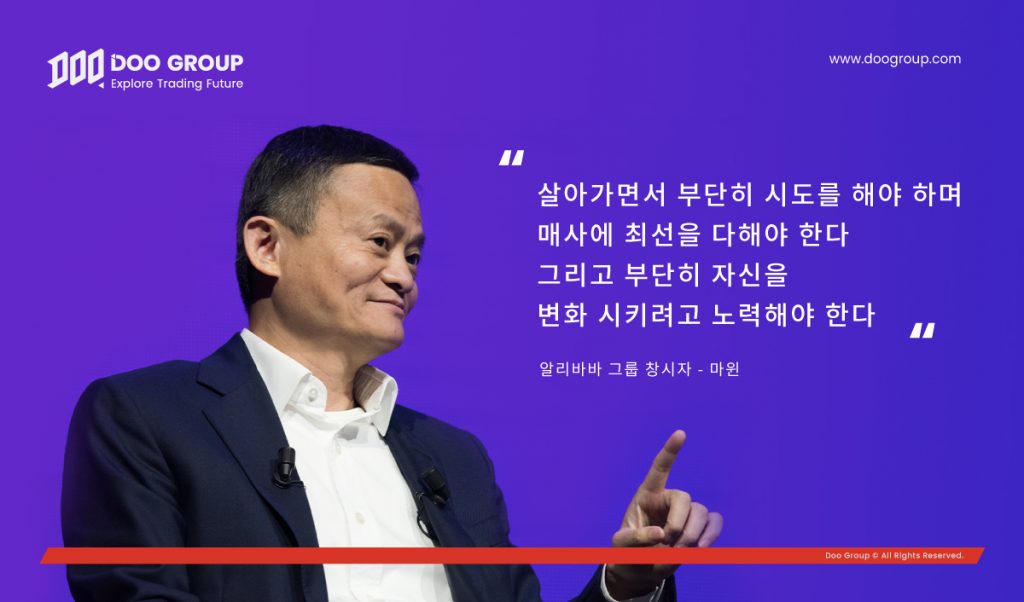 DOO GROUP
Explore Trading Future

www.doogroup.com

"
살아가면서 부단히 시도를 해야 하며
매사에 최선을 다해야 한다
그리고 부단히 자신을
변화 시키려고 노력해야 한다
"

알리바바 그룹 창시자 - 마윈

Doo Group © All Rights Reserved.